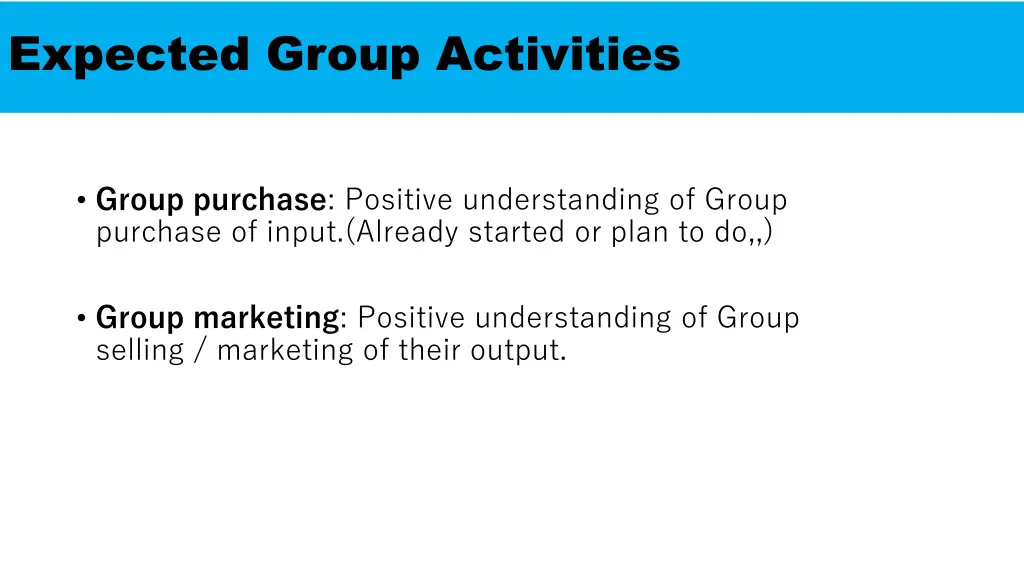 Expected Group Activities

• Group purchase: Positive understanding of Group purchase of input.(Already started or plan to do,,)

• Group marketing: Positive understanding of Group selling / marketing of their output.